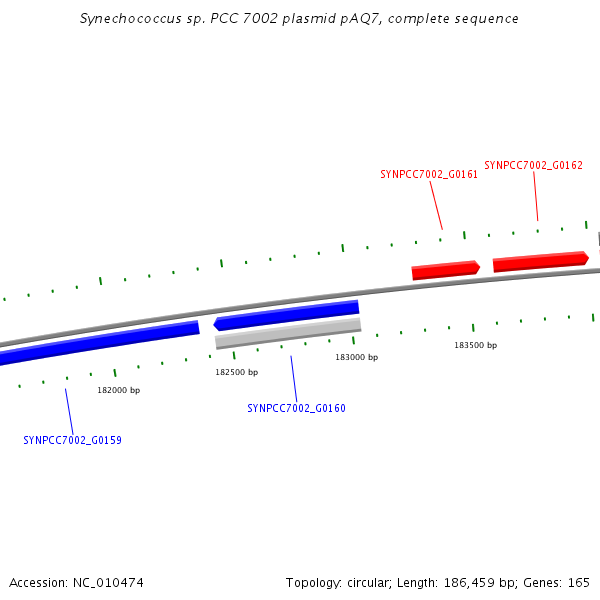 Synechococcus sp. PCC 7002 plasmid pAQ7, complete sequence

SYNPCC7002_G0161

SYNPCC7002_G0162

183500 bp

183000 bp

182500 bp

182000 bp

SYNPCC7002_G0160

SYNPCC7002_G0159

Accession: NC_010474

Topology: circular; Length: 186,459 bp; Genes: 165